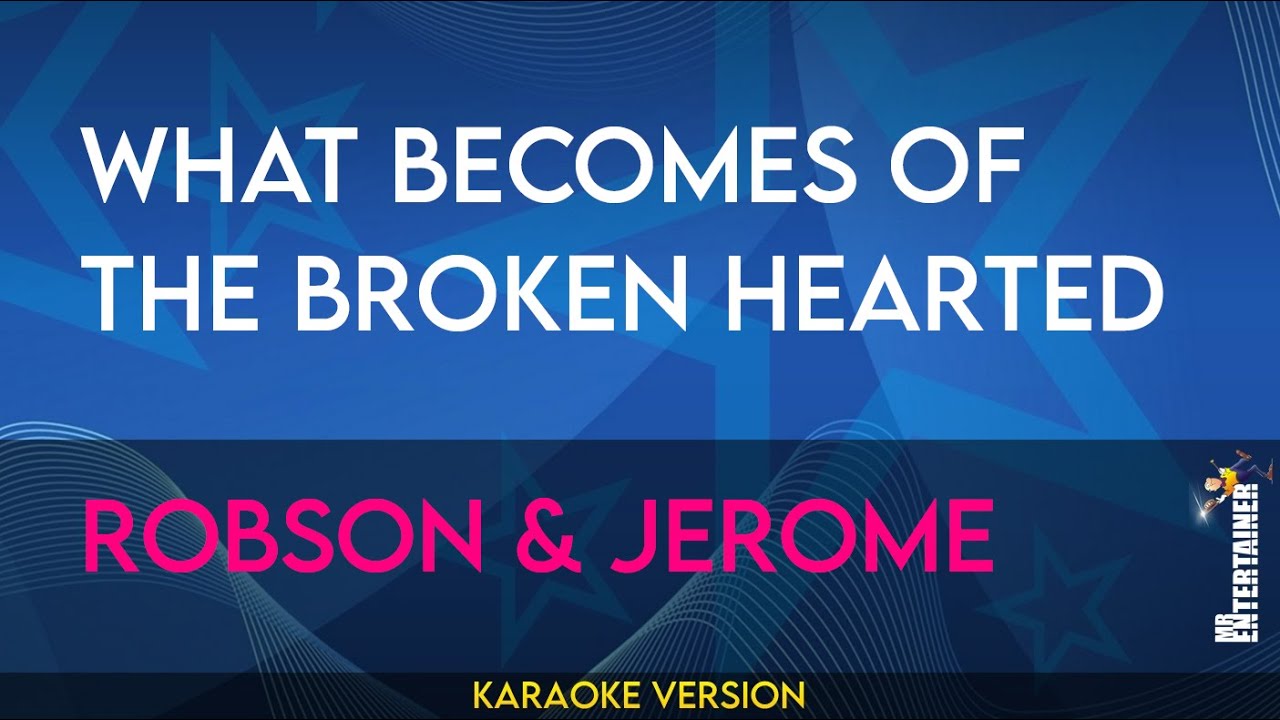 WHAT BECOMES OF THE BROKEN HEARTED

ROBSON & JEROME

MR ENTERTAINER

KARAOKE VERSION